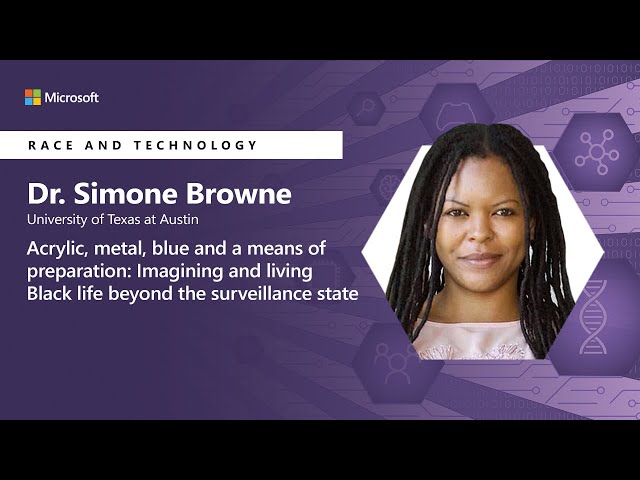 Microsoft

RACE AND TECHNOLOGY

Dr. Simone Browne
University of Texas at Austin

Acrylic, metal, blue and a means of preparation: Imagining and living Black life beyond the surveillance state